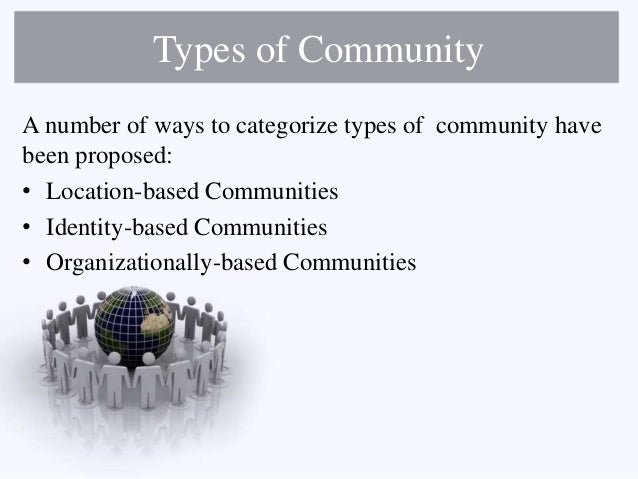 Types of Community

A number of ways to categorize types of community have been proposed:

• Location-based Communities
• Identity-based Communities
• Organizationally-based Communities